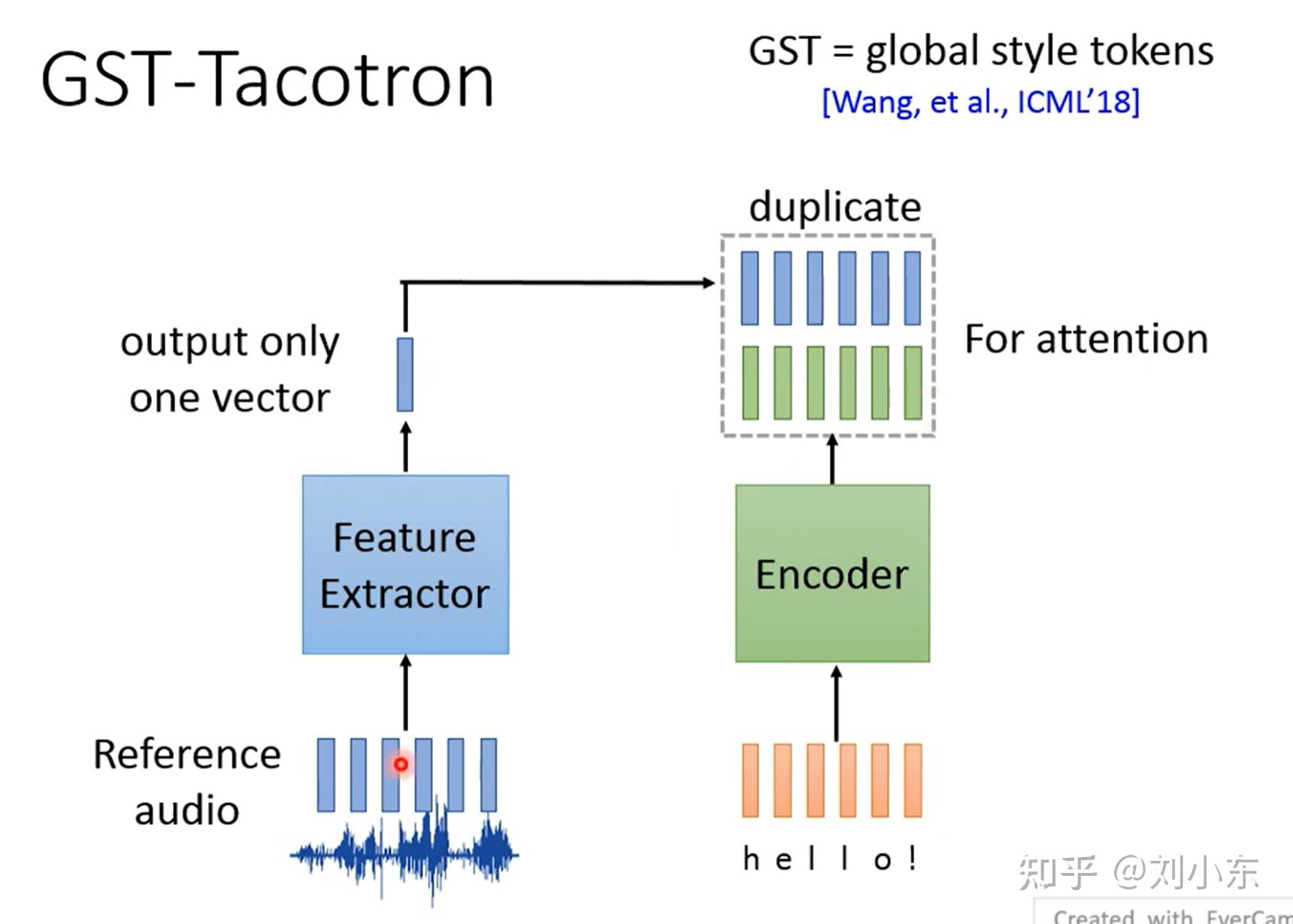 GST-Tacotron

GST = global style tokens
[Wang, et al., ICML'18]

duplicate

output only one vector

For attention

Feature Extractor

Encoder

Reference audio

h e l l o !

知乎 @刘小东

Created with EverCam